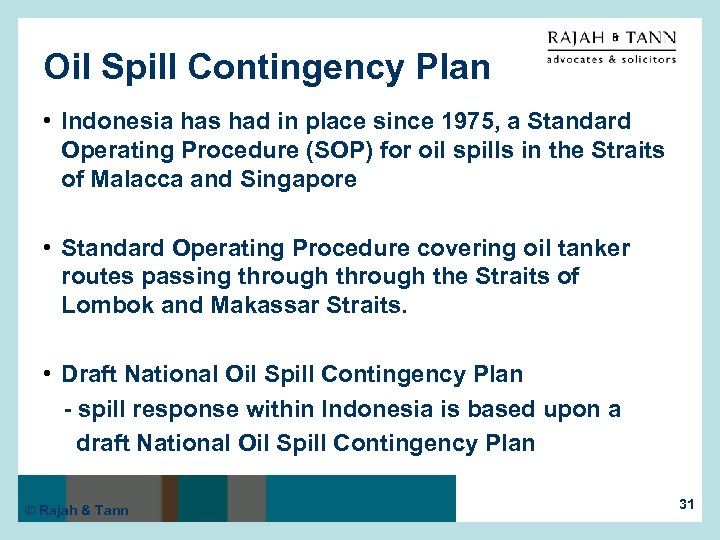 RAJAH & TANN
advocates & solicitors

Oil Spill Contingency Plan

• Indonesia has had in place since 1975, a Standard Operating Procedure (SOP) for oil spills in the Straits of Malacca and Singapore

• Standard Operating Procedure covering oil tanker routes passing through through the Straits of Lombok and Makassar Straits.

• Draft National Oil Spill Contingency Plan
- spill response within Indonesia is based upon a draft National Oil Spill Contingency Plan

© Rajah & Tann

31